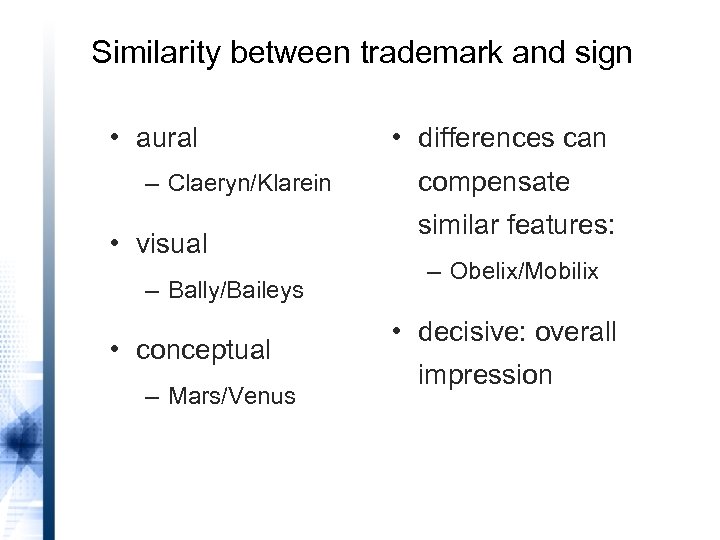 Similarity between trademark and sign

• aural
– Claeryn/Klarein

• visual
– Bally/Baileys

• conceptual
– Mars/Venus

• differences can compensate similar features:
– Obelix/Mobilix

• decisive: overall impression